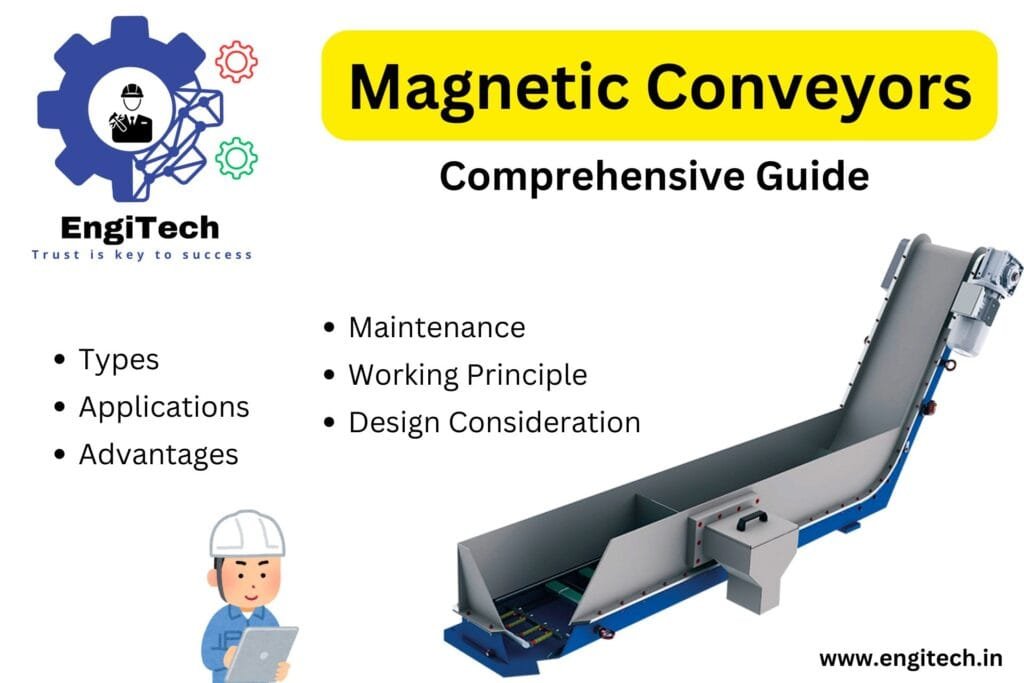 EngiTech
Trust is key to success

Magnetic Conveyors

Comprehensive Guide

- Types
- Applications
- Advantages

- Maintenance
- Working Principle
- Design Consideration

www.engitech.in